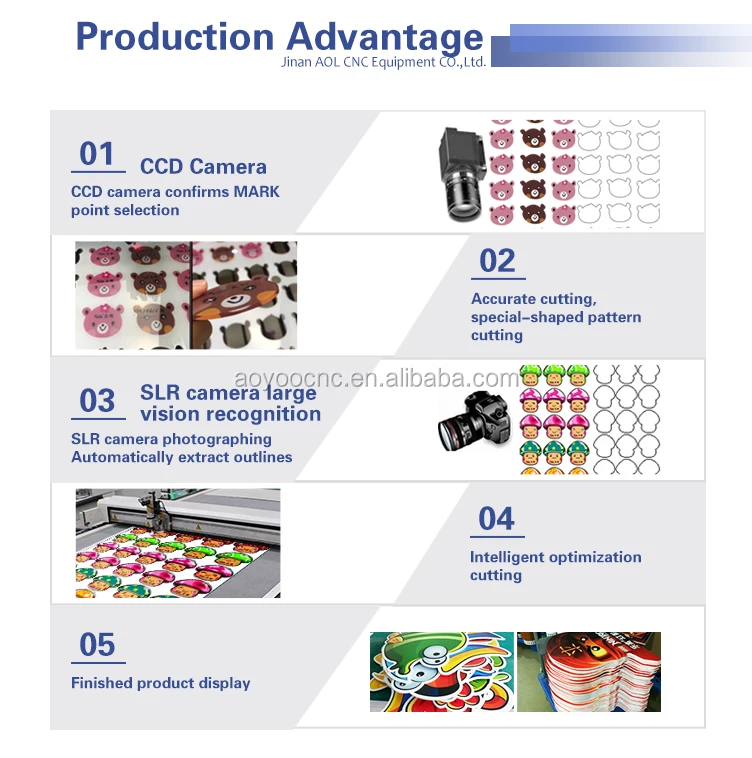 Production Advantage
Jinan AOL CNC Equipment CO.,Ltd.

01 CCD Camera
CCD camera confirms MARK point selection

02
Accurate cutting, special-shaped pattern cutting

aoyoocnc.en.alibaba.com

03 SLR camera large vision recognition
SLR camera photographing Automatically extract outlines

04
Intelligent optimization cutting

05
Finished product display